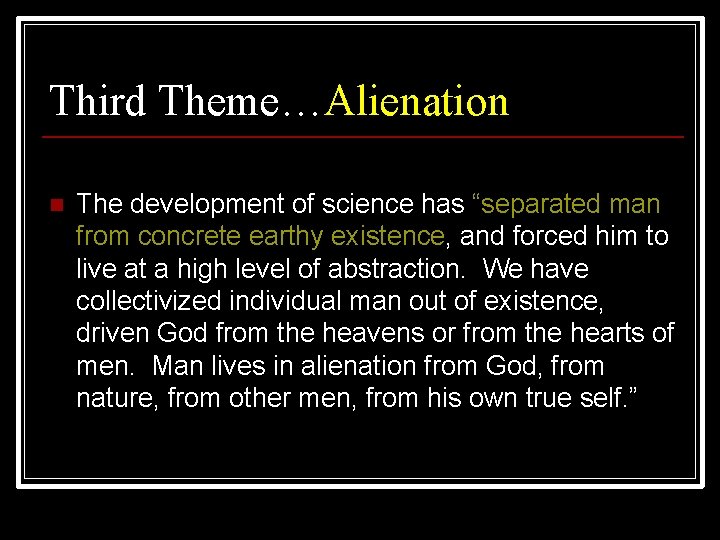 Third Theme…Alienation

The development of science has “separated man from concrete earthy existence, and forced him to live at a high level of abstraction. We have collectivized individual man out of existence, driven God from the heavens or from the hearts of men. Man lives in alienation from God, from nature, from other men, from his own true self.”